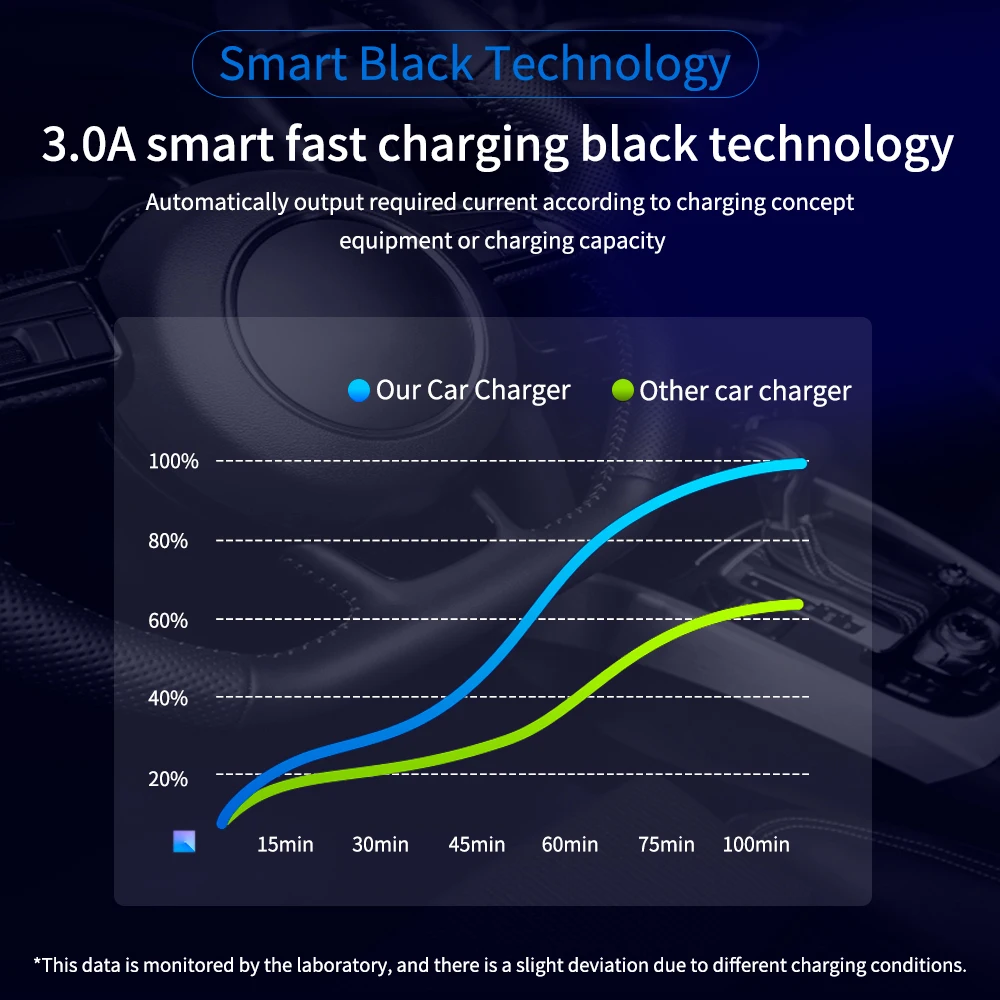 Smart Black Technology

3.0A smart fast charging black technology

Automatically output required current according to charging concept equipment or charging capacity

Our Car Charger
Other car charger

100%
80%
60%
40%
20%

15min
30min
45min
60min
75min
100min

*This data is monitored by the laboratory, and there is a slight deviation due to different charging conditions.